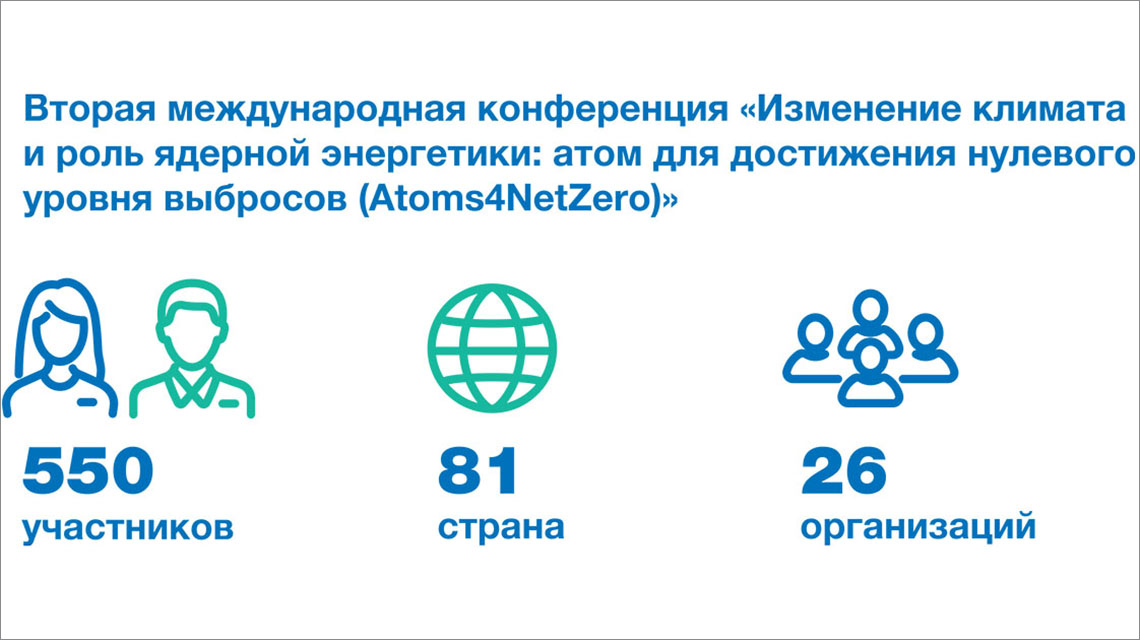 Вторая международная конференция «Изменение климата и роль ядерной энергетики: атом для достижения нулевого уровня выбросов (Atoms4NetZero)»

550
участников

81
страна

26
организаций